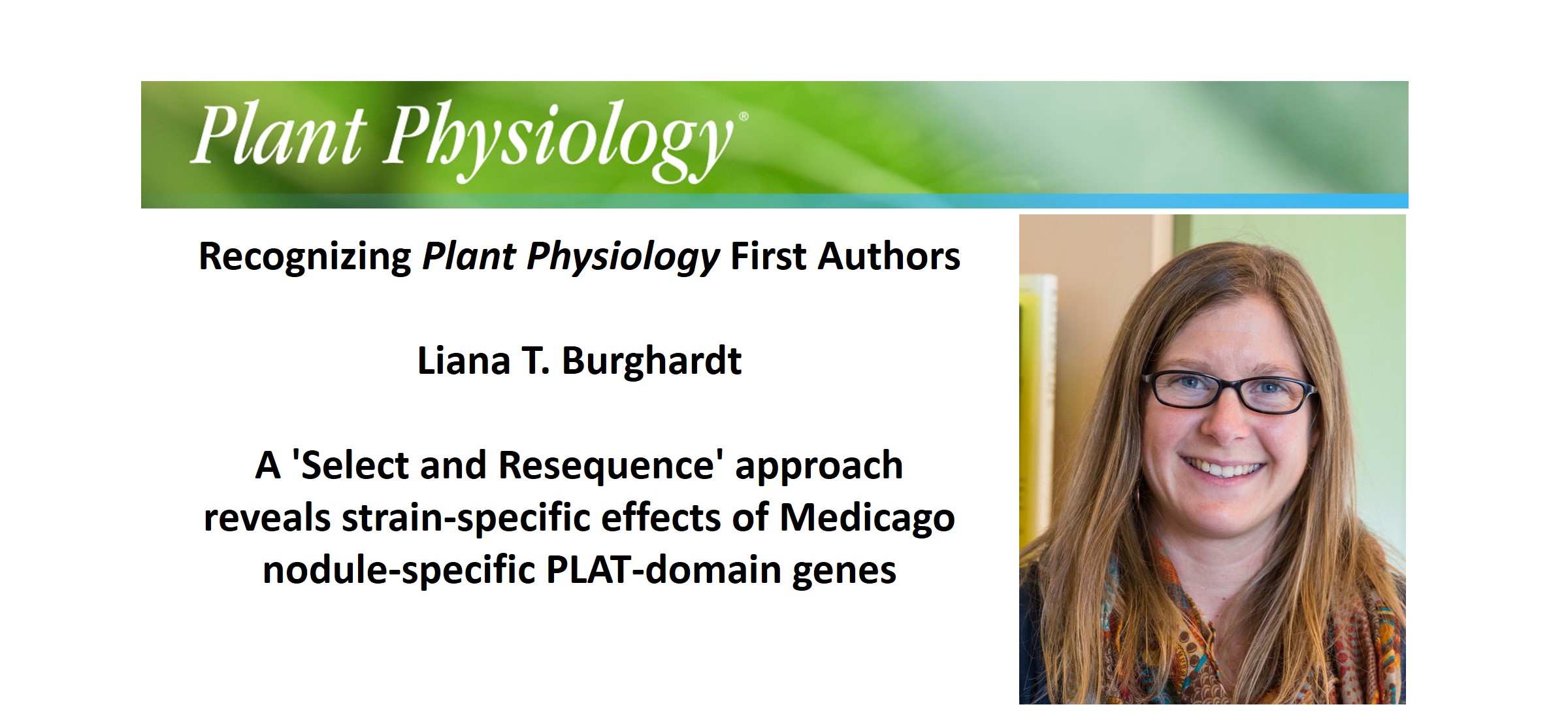 Plant Physiology®

Recognizing Plant Physiology First Authors

Liana T. Burghardt

A 'Select and Resequence' approach reveals strain-specific effects of Medicago nodule-specific PLAT-domain genes